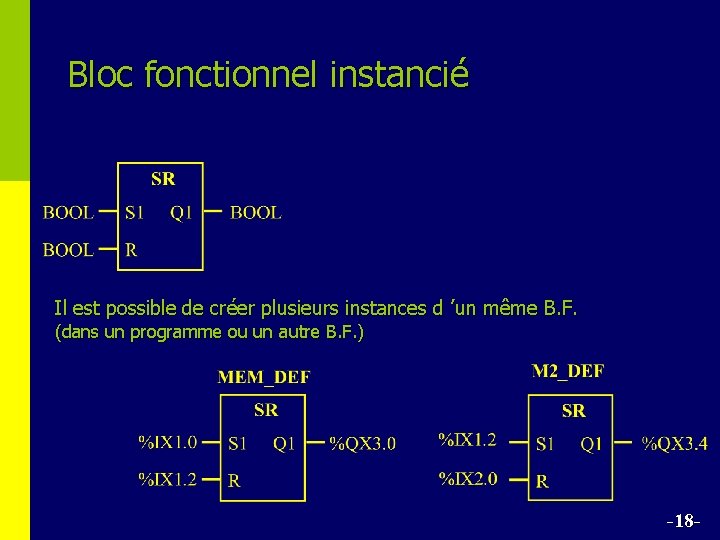 Bloc fonctionnel instancié

SR

BOOL S1 Q1 BOOL

BOOL R

Il est possible de créer plusieurs instances d 'un même B.F.
(dans un programme ou un autre B.F.)

MEM_DEF

SR

%IX1.0 S1 Q1 %QX3.0

%IX1.2 R

M2_DEF

SR

%IX1.2 S1 Q1 %QX3.4

%IX2.0 R

-18-